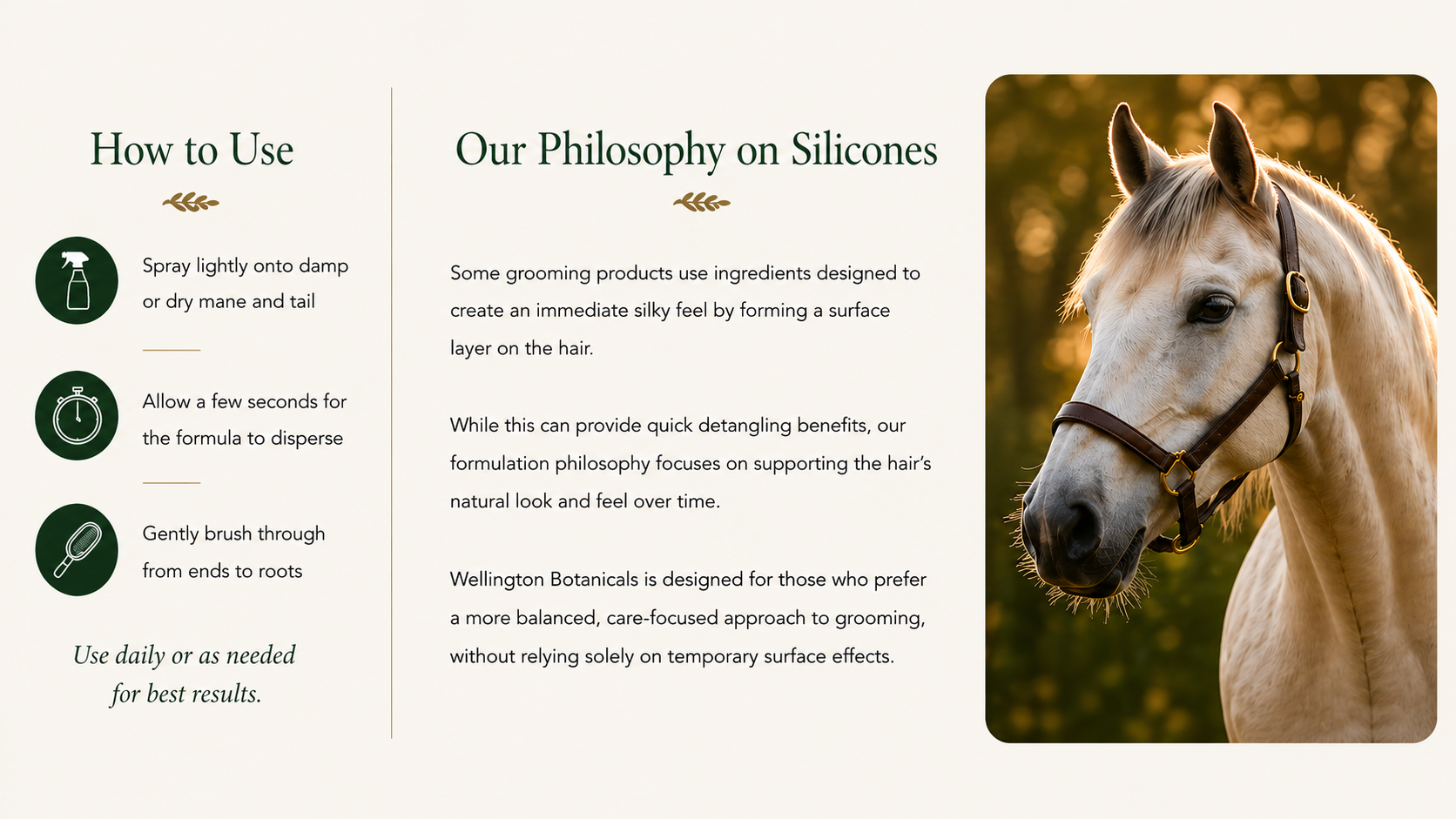 How to Use

Spray lightly onto damp or dry mane and tail

Allow a few seconds for the formula to disperse

Gently brush through from ends to roots

Use daily or as needed for best results.

Our Philosophy on Silicones

Some grooming products use ingredients designed to create an immediate silky feel by forming a surface layer on the hair.

While this can provide quick detangling benefits, our formulation philosophy focuses on supporting the hair's natural look and feel over time.

Wellington Botanicals is designed for those who prefer a more balanced, care-focused approach to grooming, without relying solely on temporary surface effects.